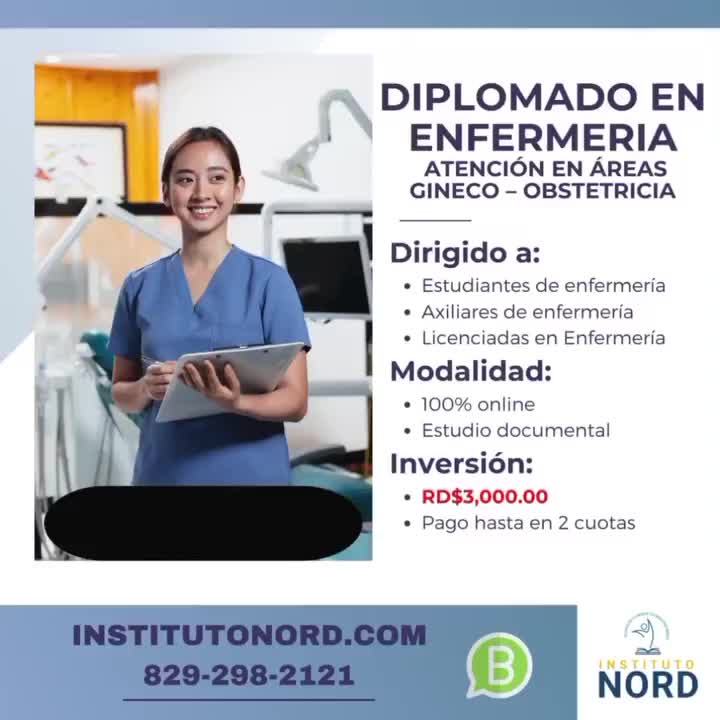 DIPLOMADO EN ENFERMERIA
ATENCIÓN EN ÁREAS GINECO – OBSTETRICIA

Dirigido a:
• Estudiantes de enfermería
• Axiliares de enfermería
• Licenciadas en Enfermería

Modalidad:
• 100% online
• Estudio documental

Inversión:
• RD$3,000.00
• Pago hasta en 2 cuotas

INSTITUTONORD.COM
829-298-2121

B

INSTITUTO
NORD